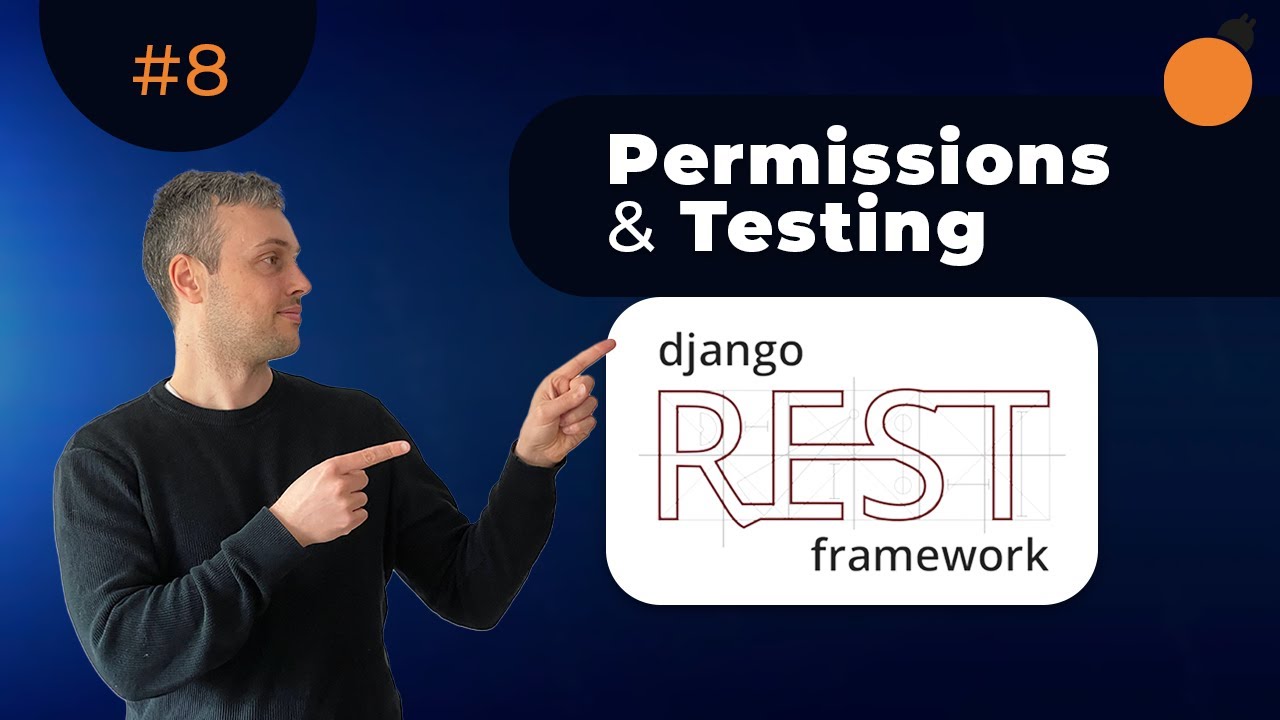 #8

Permissions & Testing

django
REST
framework